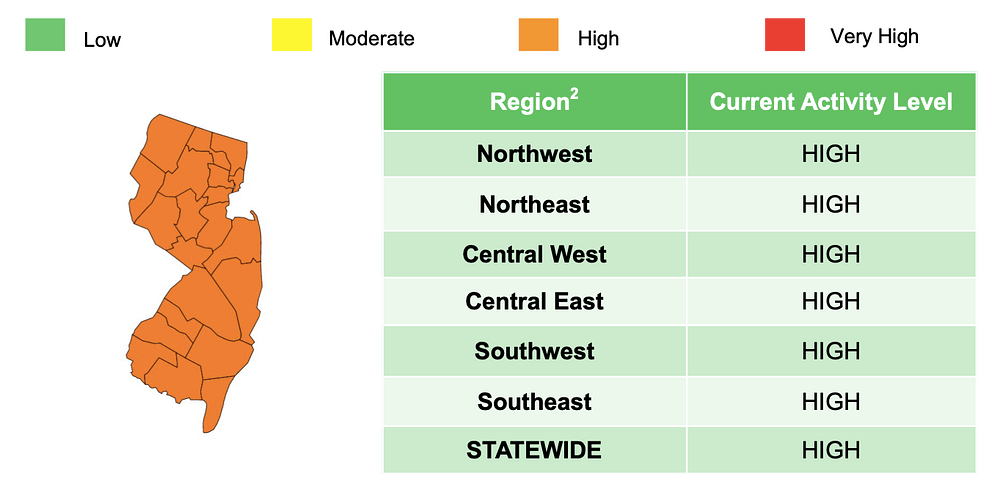 Low Moderate High Very High

| Region$^2$ | Current Activity Level |
|---|---|
| Northwest | HIGH |
| Northeast | HIGH |
| Central West | HIGH |
| Central East | HIGH |
| Southwest | HIGH |
| Southeast | HIGH |
| STATEWIDE | HIGH |